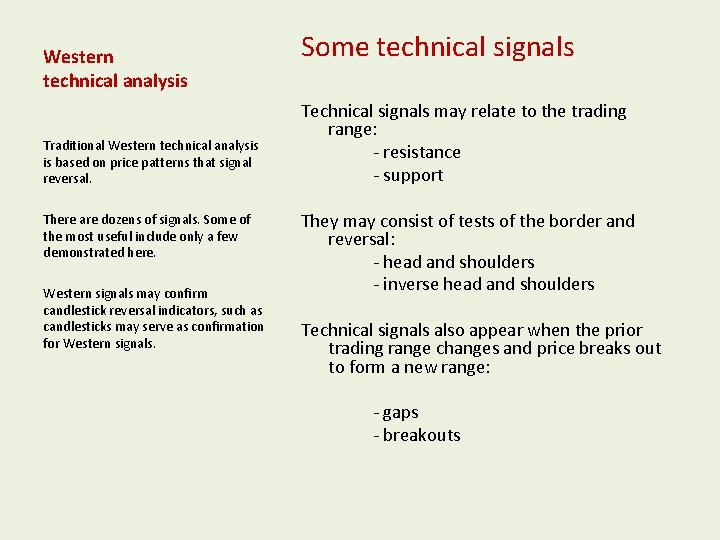 Western
technical analysis

Traditional Western technical analysis is based on price patterns that signal reversal.

There are dozens of signals. Some of the most useful include only a few demonstrated here.

Western signals may confirm candlestick reversal indicators, such as candlesticks may serve as confirmation for Western signals.

Some technical signals

Technical signals may relate to the trading range:
- resistance
- support

They may consist of tests of the border and reversal:
- head and shoulders
- inverse head and shoulders

Technical signals also appear when the prior trading range changes and price breaks out to form a new range:

- gaps
- breakouts